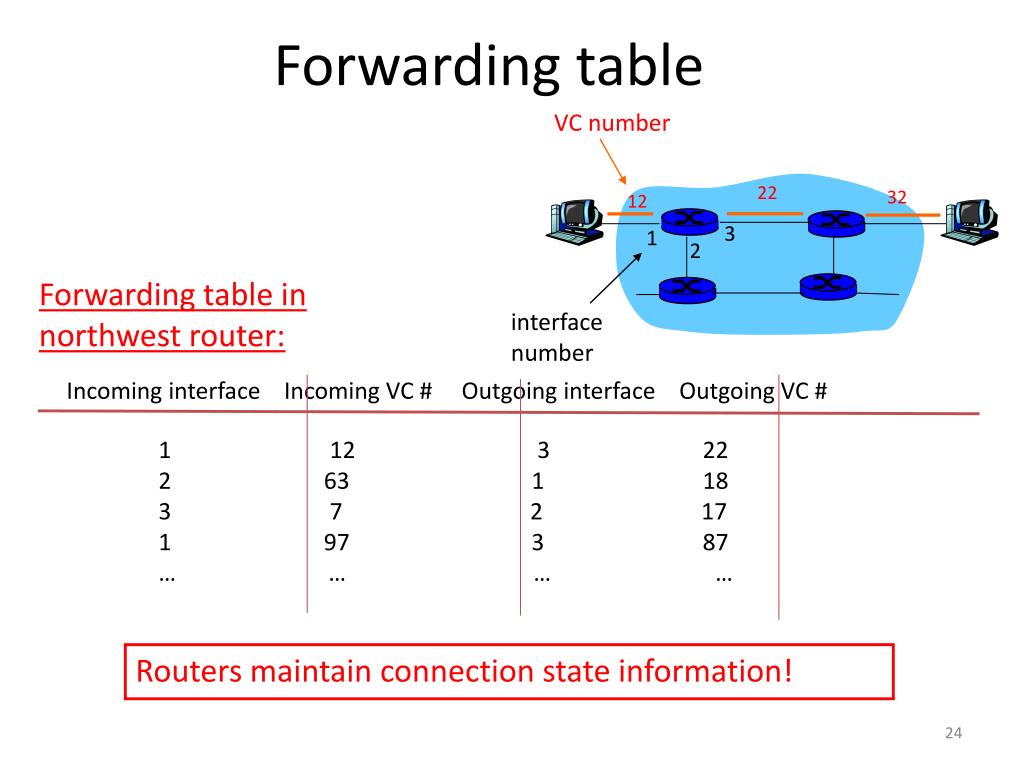 Forwarding table

VC number

12

22

32

1

2

3

interface number

Forwarding table in northwest router:

| Incoming interface | Incoming VC # | Outgoing interface | Outgoing VC # |
|---|---|---|---|
| 1 | 12 | 3 | 22 |
| 2 | 63 | 1 | 18 |
| 3 | 7 | 2 | 17 |
| 1 | 97 | 3 | 87 |
| … | … | … | … |

Routers maintain connection state information!

24